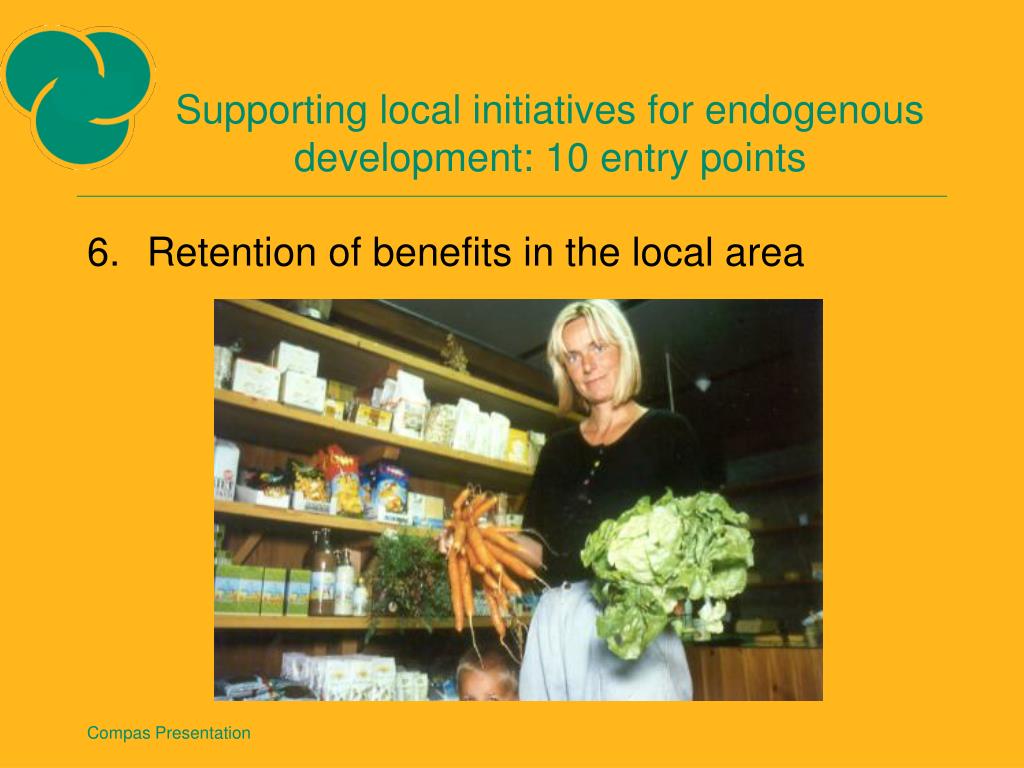 Supporting local initiatives for endogenous development: 10 entry points

6. Retention of benefits in the local area

Compas Presentation